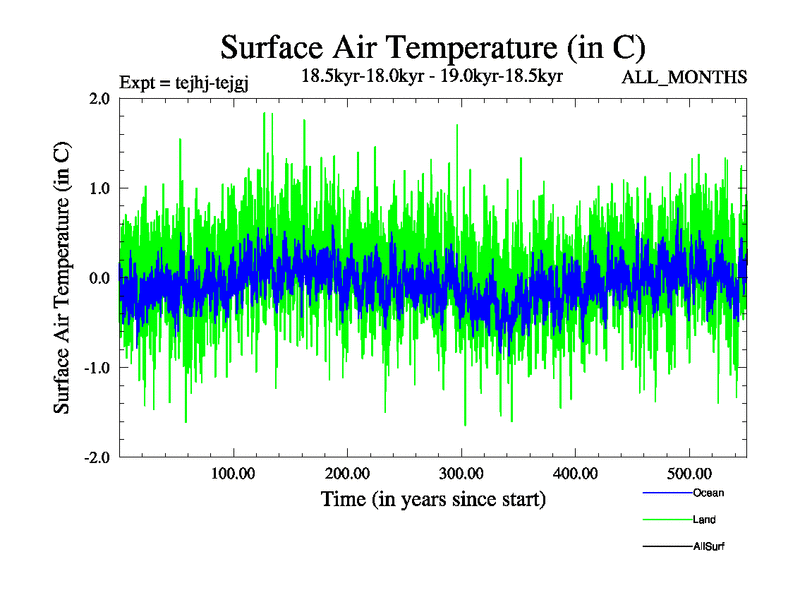 Surface Air Temperature (in C)

Expt = tejhj-tejgj

18.5kyr-18.0kyr - 19.0kyr-18.5kyr

ALL_MONTHS

Surface Air Temperature (in C)

2.0

1.0

0.0

-1.0

-2.0

100.00

200.00

300.00

400.00

500.00

Time (in years since start)

Ocean

Land

AllSurf